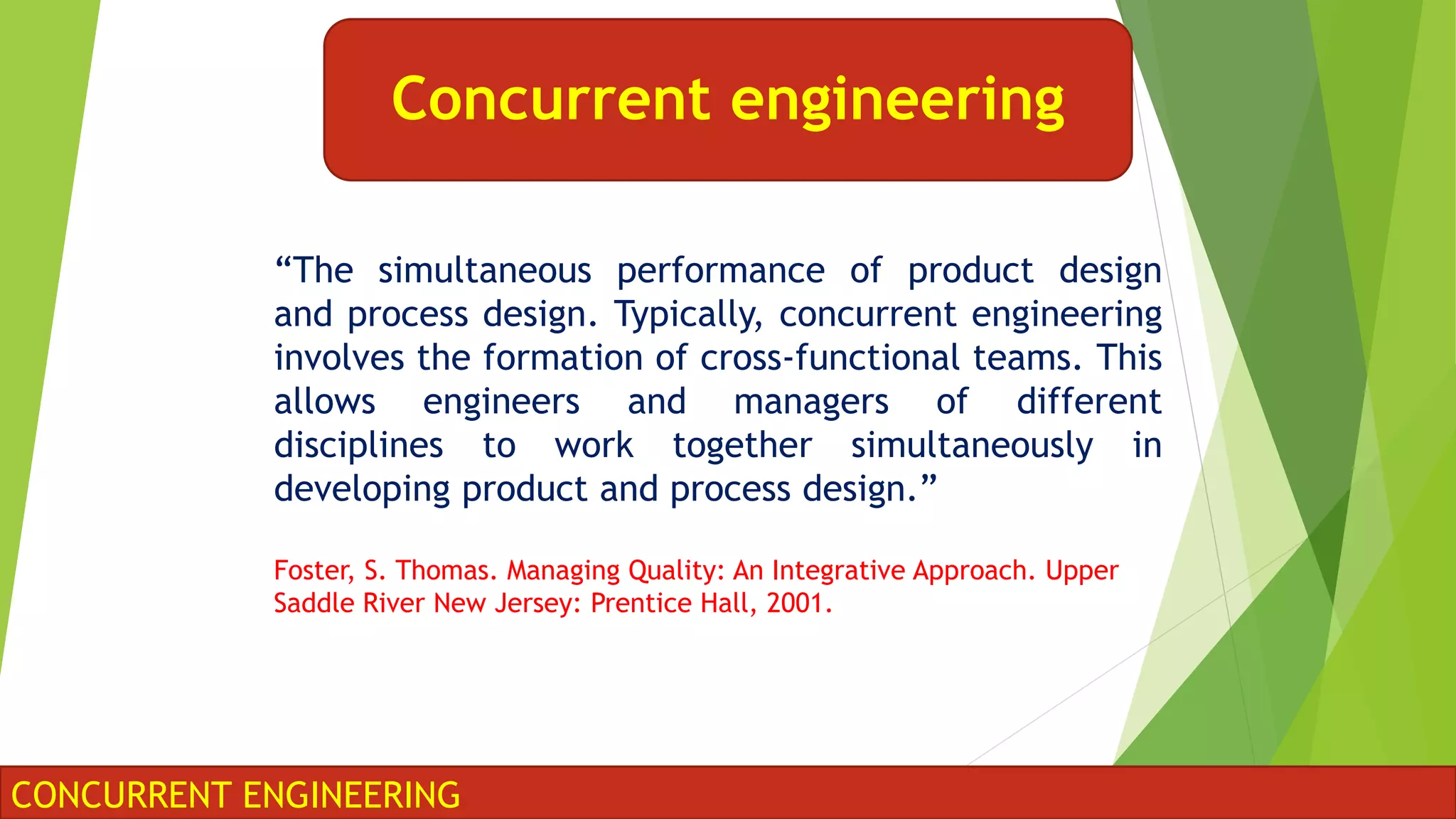 Concurrent engineering

“The simultaneous performance of product design and process design. Typically, concurrent engineering involves the formation of cross-functional teams. This allows engineers and managers of different disciplines to work together simultaneously in developing product and process design.”

Foster, S. Thomas. Managing Quality: An Integrative Approach. Upper Saddle River New Jersey: Prentice Hall, 2001.

CONCURRENT ENGINEERING